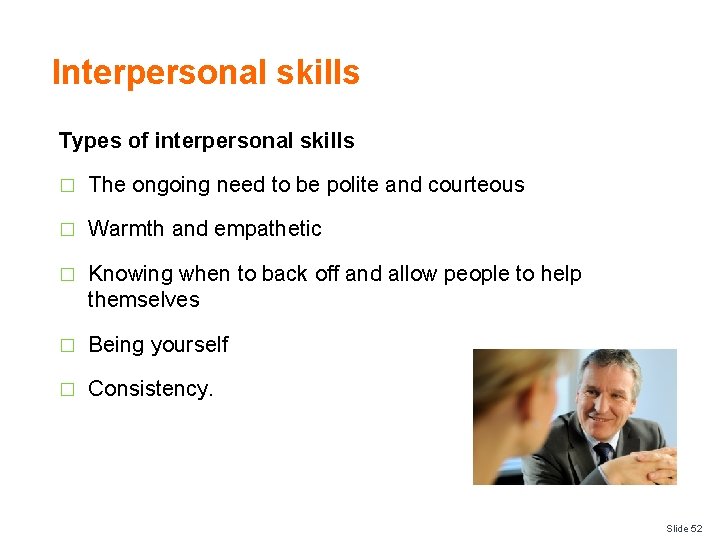 Interpersonal skills

Types of interpersonal skills

□ The ongoing need to be polite and courteous

□ Warmth and empathetic

□ Knowing when to back off and allow people to help themselves

□ Being yourself

□ Consistency.

Slide 52